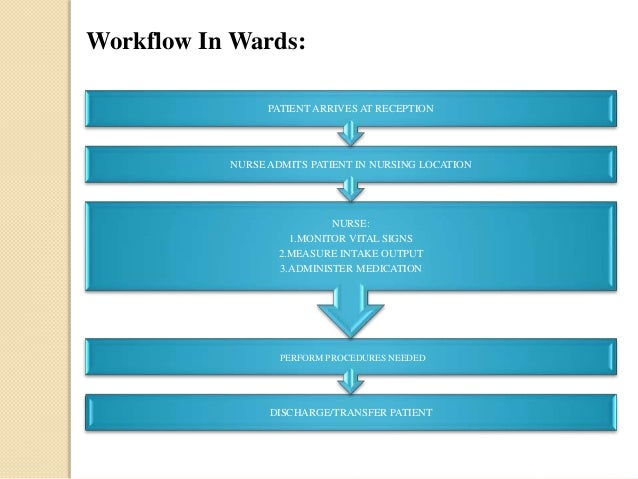 Workflow In Wards:

PATIENT ARRIVES AT RECEPTION

NURSE ADMITS PATIENT IN NURSING LOCATION

NURSE:
1.MONITOR VITAL SIGNS
2.MEASURE INTAKE OUTPUT
3.ADMINISTER MEDICATION

PERFORM PROCEDURES NEEDED

DISCHARGE/TRANSFER PATIENT